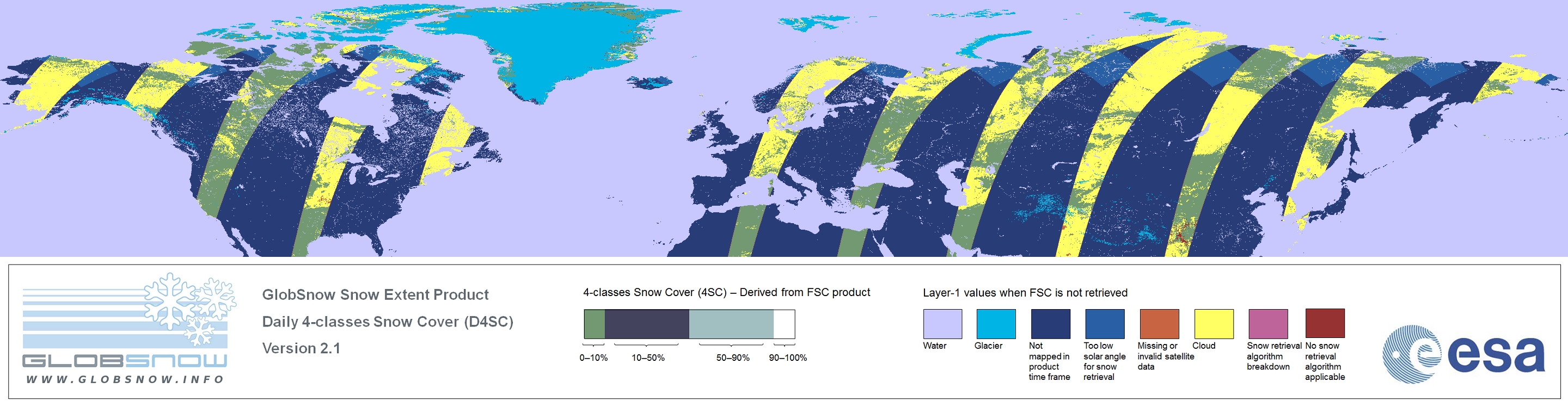 GLOBSNOW
WWW.GLOBSNOW.INFO

GlobSnow Snow Extent Product
Daily 4-classes Snow Cover (D4SC)
Version 2.1

4-classes Snow Cover (4SC) – Derived from FSC product

0–10%
10–50%
50–90%
90–100%

Layer-1 values when FSC is not retrieved

Water
Glacier
Not mapped in product time frame
Too low solar angle for snow retrieval
Missing or invalid satellite data
Cloud
Snow retrieval algorithm breakdown
No snow retrieval algorithm applicable

esa